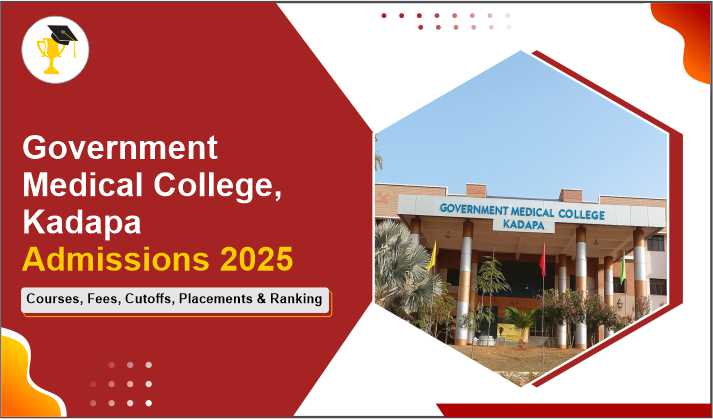 Government Medical College, Kadapa
Admissions 2025

Courses, Fees, Cutoffs, Placements & Ranking

GOVERNMENT MEDICAL COLLEGE
KADAPA